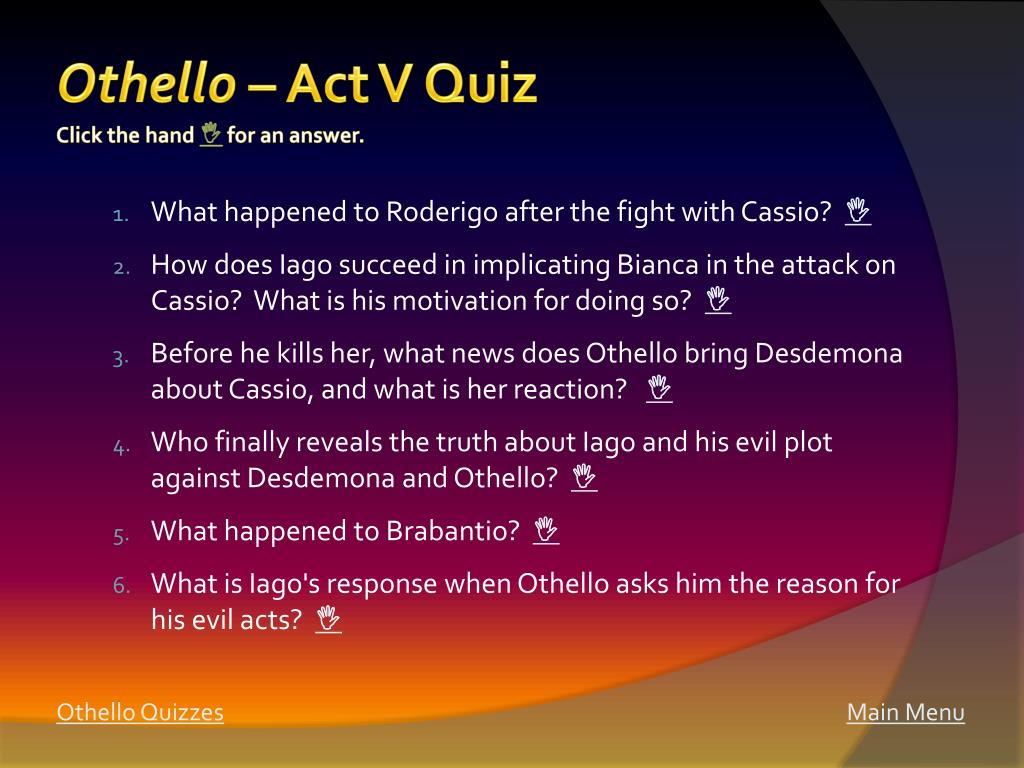 Othello – Act V Quiz

Click the hand for an answer.

1. What happened to Roderigo after the fight with Cassio?
2. How does Iago succeed in implicating Bianca in the attack on Cassio? What is his motivation for doing so?
3. Before he kills her, what news does Othello bring Desdemona about Cassio, and what is her reaction?
4. Who finally reveals the truth about Iago and his evil plot against Desdemona and Othello?
5. What happened to Brabantio?
6. What is Iago's response when Othello asks him the reason for his evil acts?

Othello Quizzes

Main Menu